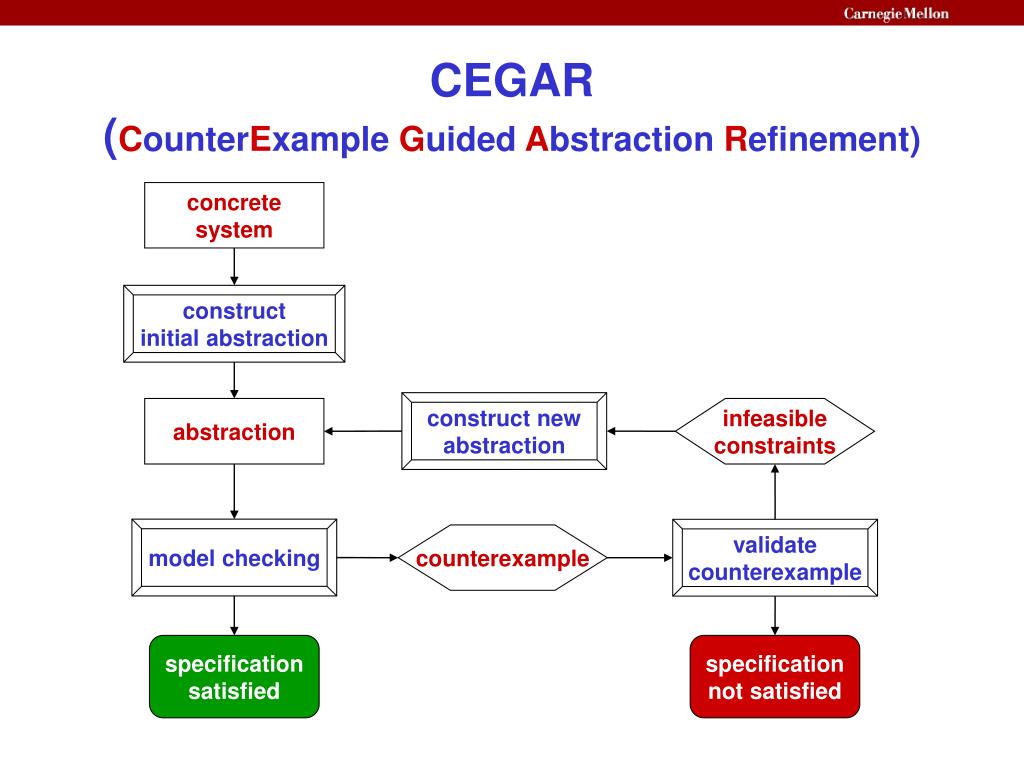 Carnegie Mellon

CEGAR
(CounterExample Guided Abstraction Refinement)

concrete system

construct initial abstraction

abstraction

construct new abstraction

infeasible constraints

model checking

counterexample

validate counterexample

specification satisfied

specification not satisfied